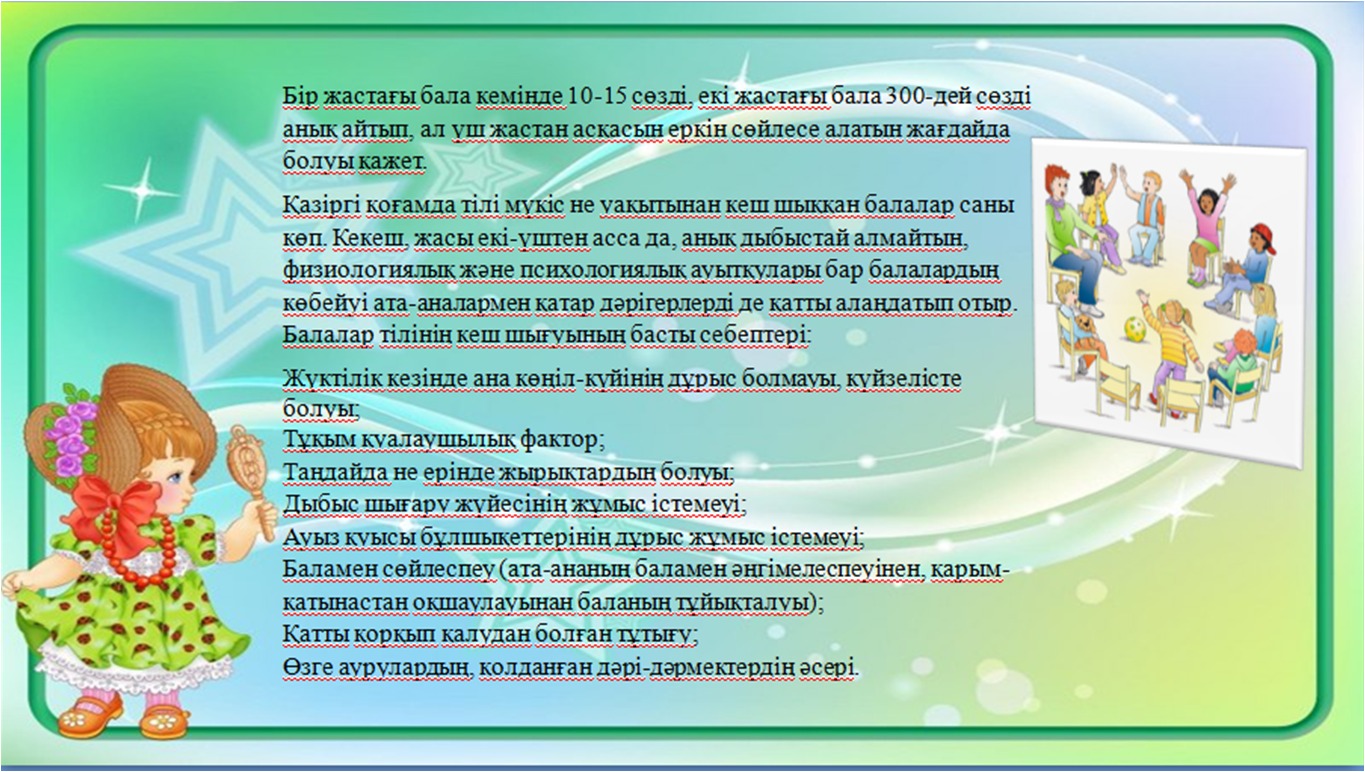 Бір жастағы бала кемінде 10-15 сөзді, екі жастағы бала 300-дей сөзді анық айтып, ал үш жастан асқасын еркін сөйлесе алатын жағдайда болуы қажет.

Қазіргі қоғамда тілі мүкіс не уақытынан кеш шыққан балалар саны көп. Кекеш, жасы екі-үштен асса да, анық дыбыстай алмайтын, физиологиялық және психологиялық ауытқулары бар балалардың көбейуі ата-аналармен қатар дәрігерлерді де қатты алаңдатып отыр. Балалар тілінің кеш шығуының басты себептері:

Жүктілік кезінде ана көңіл-күйінің дұрыс болмауы, күйзелісте болуы;
Тұқым қуалаушылық фактор;
Таңдайда не ерінде жырықтардың болуы;
Дыбыс шығару жүйесінің жұмыс істемеуі;
Ауыз қуысы бұлшықеттерінің дұрыс жұмыс істемеуі;
Баламен сөйлеспеу (ата-ананың баламен әңгімелеспеуінен, қарым-қатынастан оқшаулауынан баланың тұйықталуы);
Қатты қорқып қалудан болған тұтығу;
Өзге аурулардың, қолданған дәрі-дәрмектердің әсері.